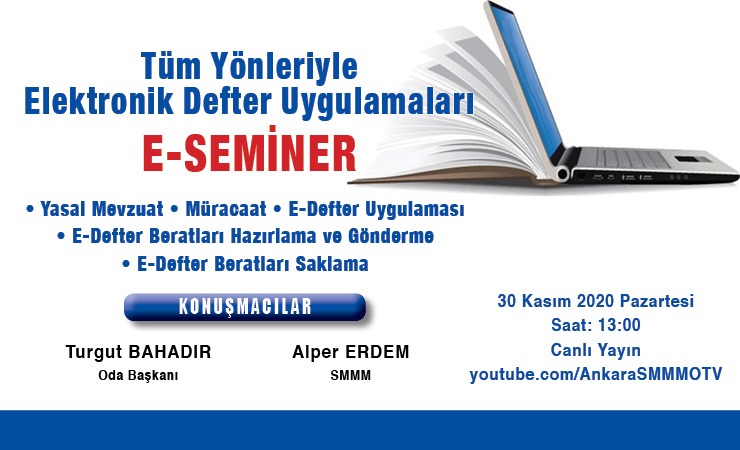 Tüm Yönleriyle
Elektronik Defter Uygulamaları

E-SEMİNER

• Yasal Mevzuat • Müracaat • E-Defter Uygulaması
• E-Defter Beratları Hazırlama ve Gönderme
• E-Defter Beratları Saklama

KONUŞMACILAR

Turgut BAHADIR
Oda Başkanı

Alper ERDEM
SMMM

30 Kasım 2020 Pazartesi
Saat: 13:00
Canlı Yayın
youtube.com/AnkaraSMMMOTV